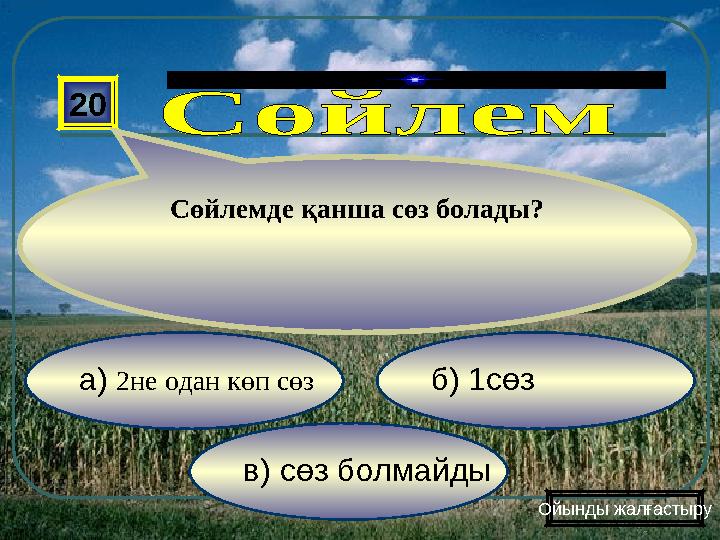 20

Сөйлем

Сөйлемде қанша сөз болады?

а) 2не одан көп сөз

б) 1сөз

в) сөз болмайды

Ойынды жалғастыру